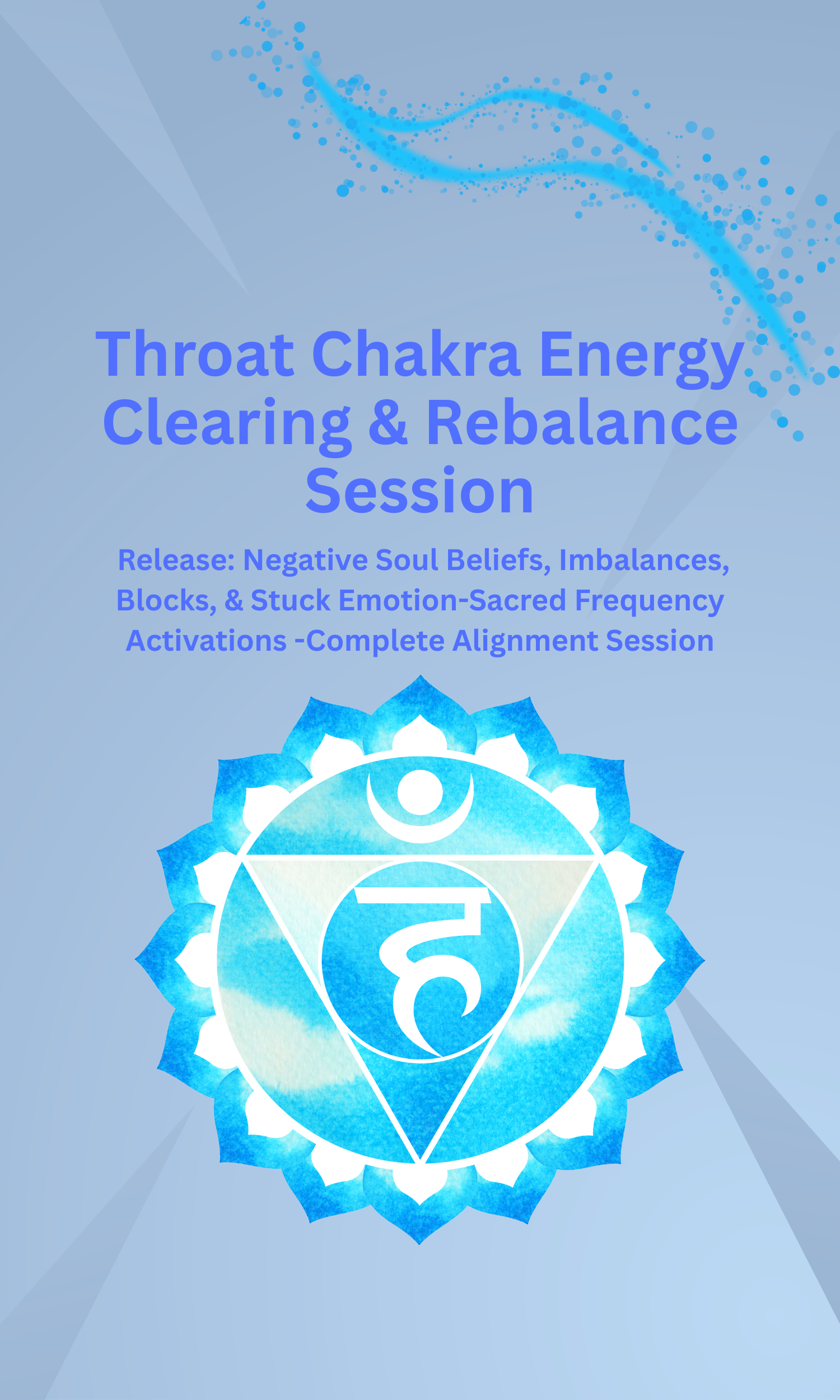 Throat Chakra Energy Clearing & Rebalance Session

Release: Negative Soul Beliefs, Imbalances, Blocks, & Stuck Emotion-Sacred Frequency Activations -Complete Alignment Session

हं